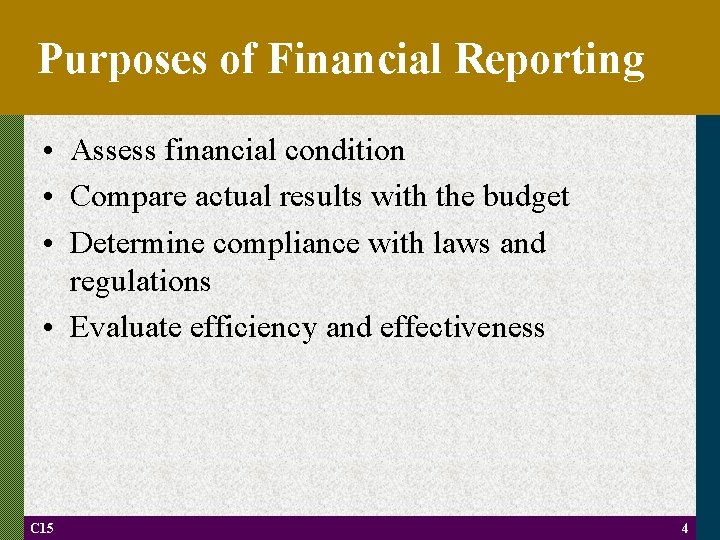 Purposes of Financial Reporting

• Assess financial condition
• Compare actual results with the budget
• Determine compliance with laws and regulations
• Evaluate efficiency and effectiveness

C15

4